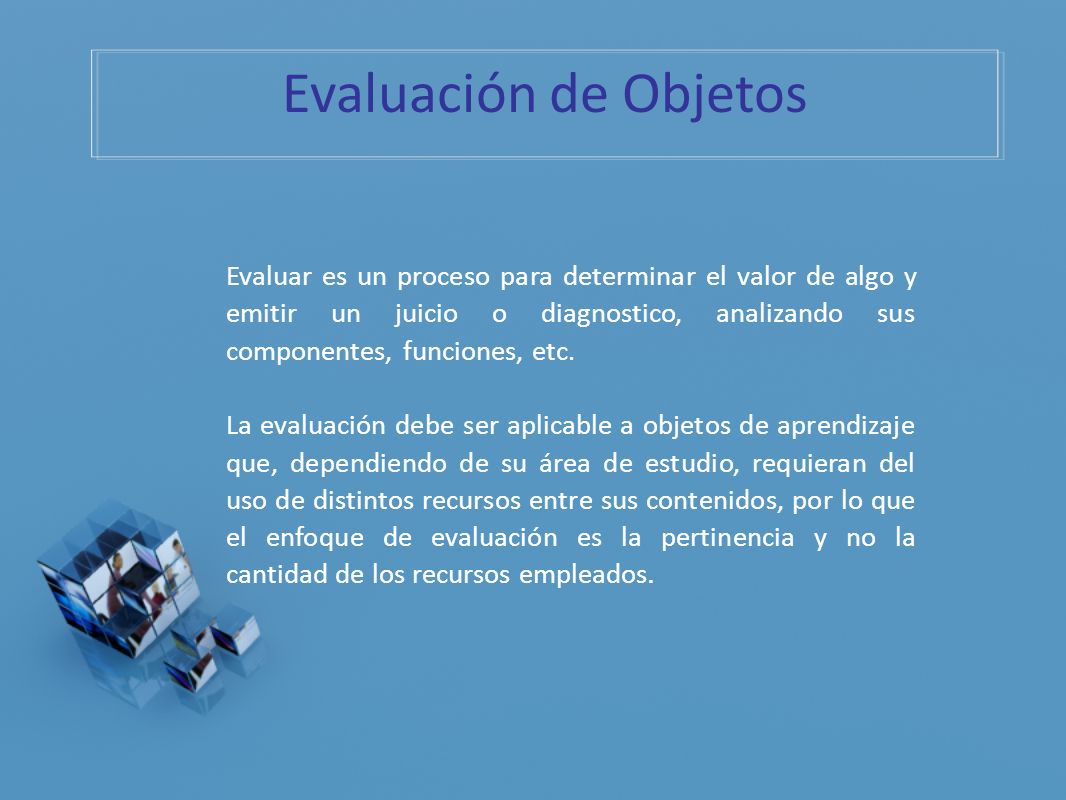 Evaluación de Objetos

Evaluar es un proceso para determinar el valor de algo y emitir un juicio o diagnostico, analizando sus componentes, funciones, etc.

La evaluación debe ser aplicable a objetos de aprendizaje que, dependiendo de su área de estudio, requieran del uso de distintos recursos entre sus contenidos, por lo que el enfoque de evaluación es la pertinencia y no la cantidad de los recursos empleados.